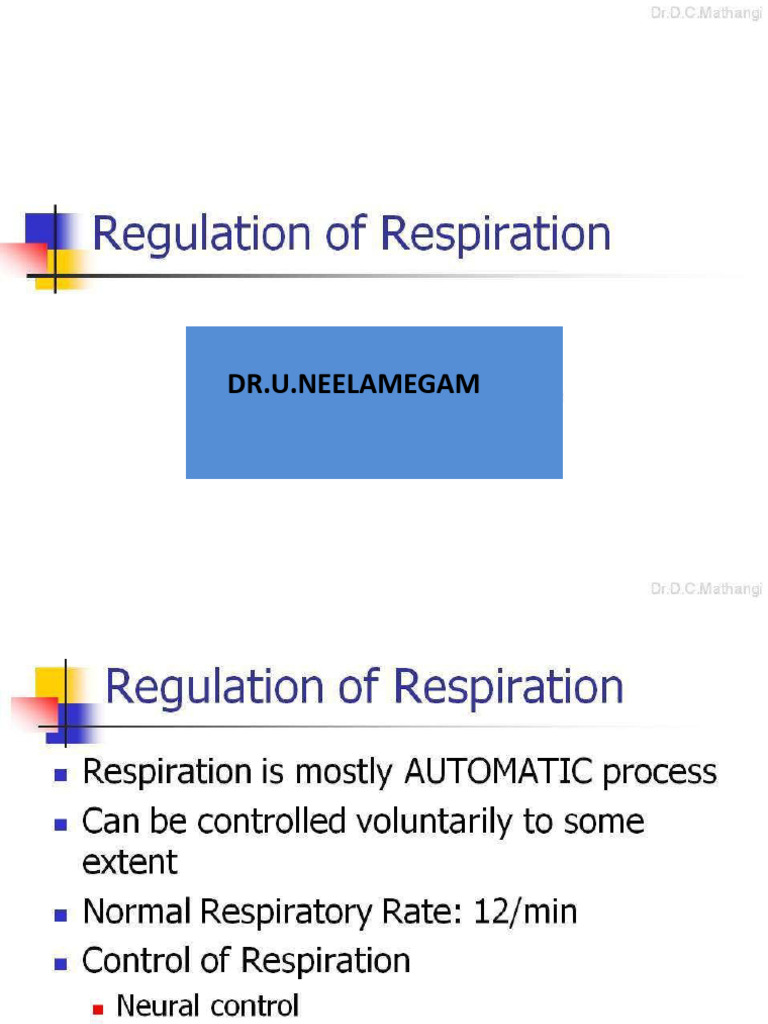 Dr.D.C.Mathangi

Regulation of Respiration

DR.U.NEELAMEGAM

Dr.D.C.Mathangi

Regulation of Respiration

- Respiration is mostly AUTOMATIC process
- Can be controlled voluntarily to some extent
- Normal Respiratory Rate: 12/min
- Control of Respiration
  - Neural control